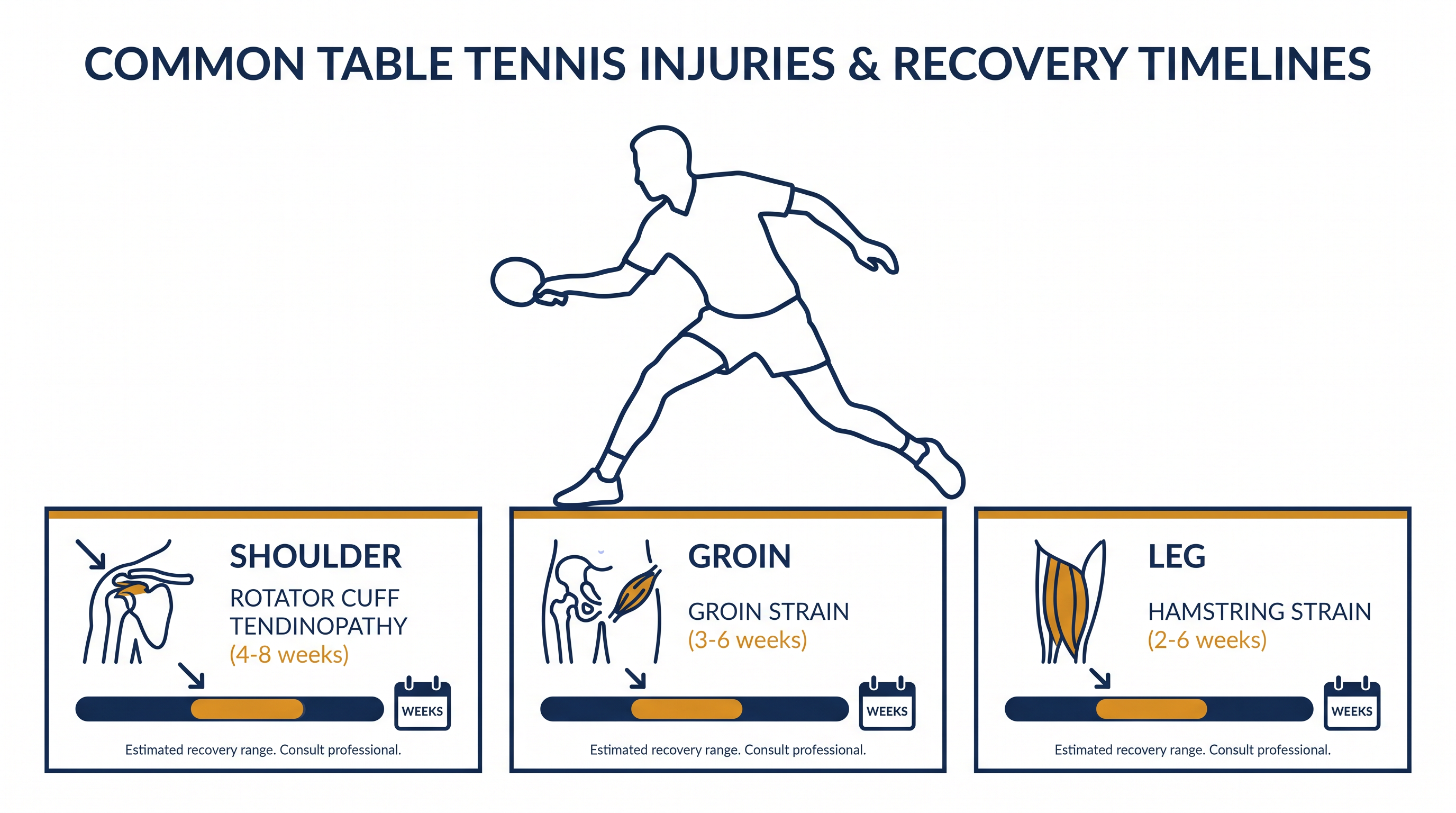 COMMON TABLE TENNIS INJURIES & RECOVERY TIMELINES

SHOULDER
ROTATOR CUFF TENDINOPATHY
(4-8 weeks)
WEEKS
Estimated recovery range. Consult professional.

GROIN
GROIN STRAIN
(3-6 weeks)
WEEKS
Estimated recovery range. Consult professional.

LEG
HAMSTRING STRAIN
(2-6 weeks)
WEEKS
Estimated recovery range. Consult professional.